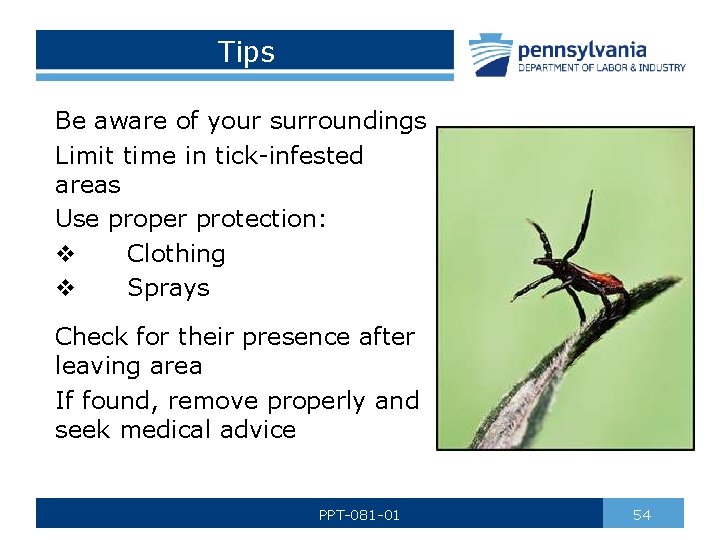 Tips

pennsylvania
DEPARTMENT OF LABOR & INDUSTRY

Be aware of your surroundings

Limit time in tick-infested areas

Use proper protection:

❖ Clothing

❖ Sprays

Check for their presence after leaving area

If found, remove properly and seek medical advice

PPT-081-01

54